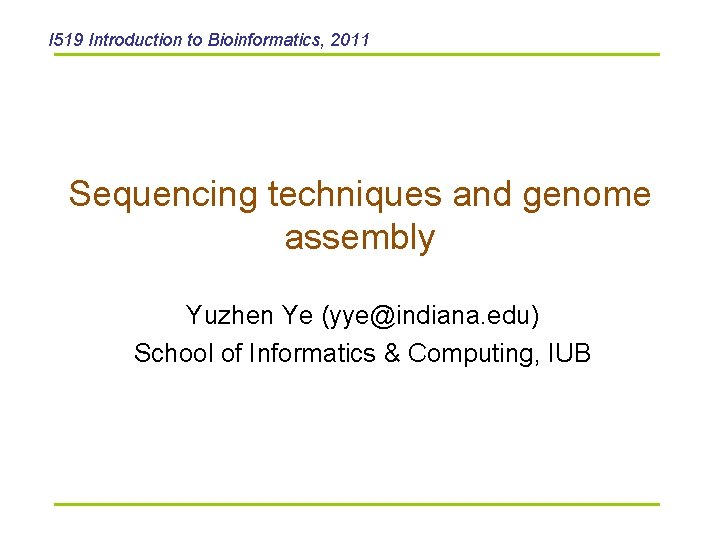 I519 Introduction to Bioinformatics, 2011

Sequencing techniques and genome assembly

Yuzhen Ye (yye@indiana.edu)
School of Informatics & Computing, IUB